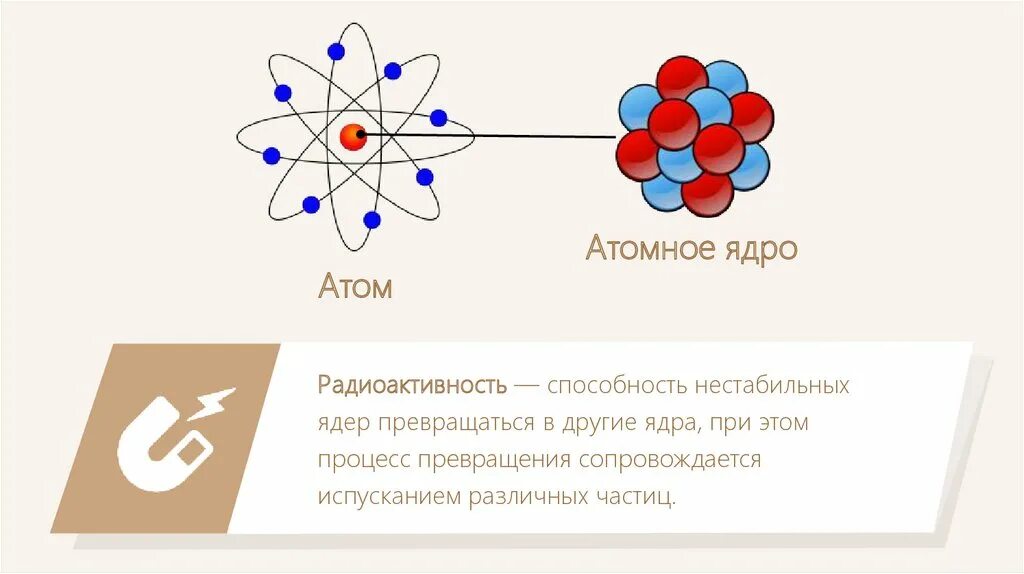 Атом

Атомное ядро

Радиоактивность — способность нестабильных ядер превращаться в другие ядра, при этом процесс превращения сопровождается испусканием различных частиц.